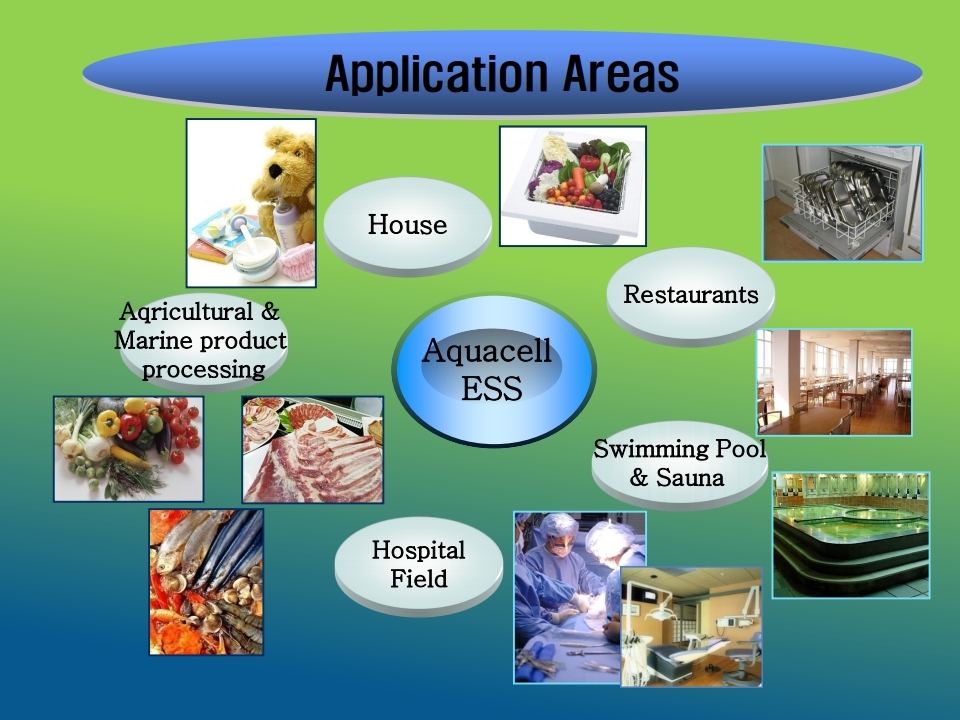 Application Areas

House

Restaurants

Aqricultural & Marine product processing

Aquacell ESS

Swimming Pool & Sauna

Hospital Field